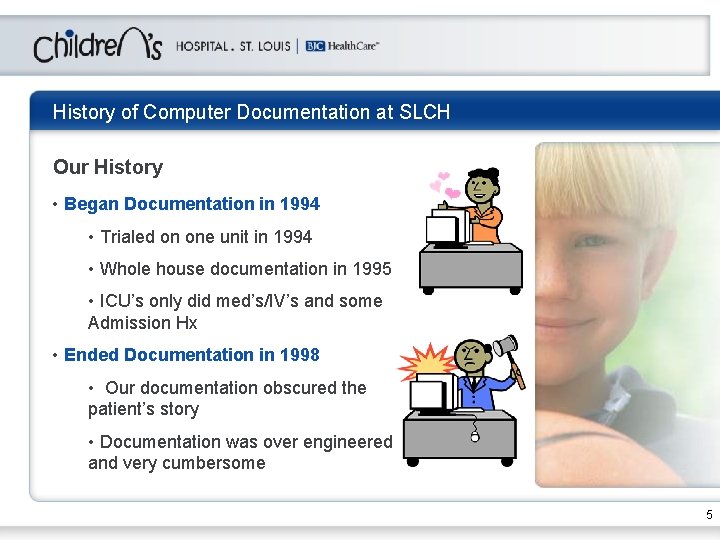 Children's HOSPITAL . ST. LOUIS | BJC HealthCare™

History of Computer Documentation at SLCH

Our History

• Began Documentation in 1994

• Trialed on one unit in 1994

• Whole house documentation in 1995

• ICU's only did med's/IV's and some Admission Hx

• Ended Documentation in 1998

• Our documentation obscured the patient's story

• Documentation was over engineered and very cumbersome

5